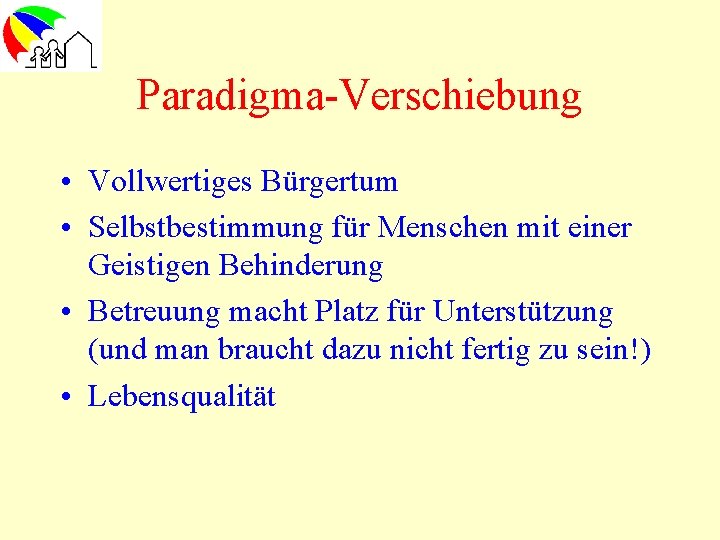 Paradigma-Verschiebung

• Vollwertiges Bürgertum
• Selbstbestimmung für Menschen mit einer Geistigen Behinderung
• Betreuung macht Platz für Unterstützung (und man braucht dazu nicht fertig zu sein!)
• Lebensqualität